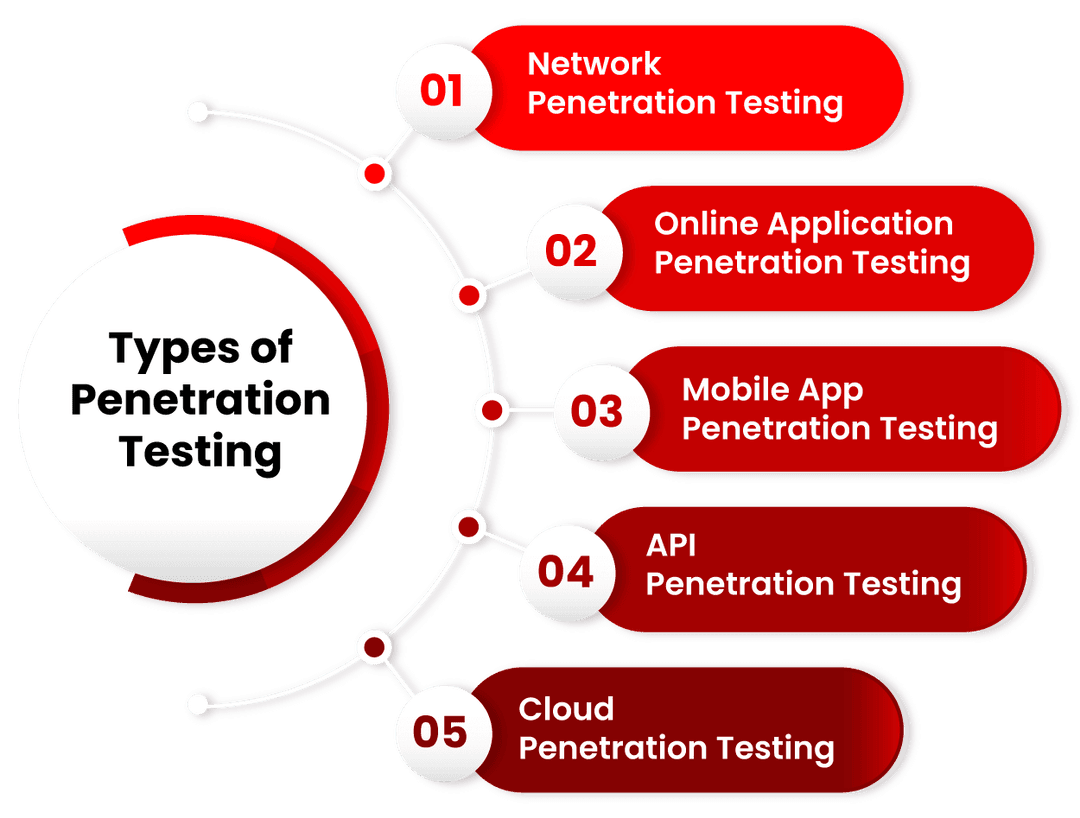 Types of Penetration Testing

01 Network Penetration Testing

02 Online Application Penetration Testing

03 Mobile App Penetration Testing

04 API Penetration Testing

05 Cloud Penetration Testing